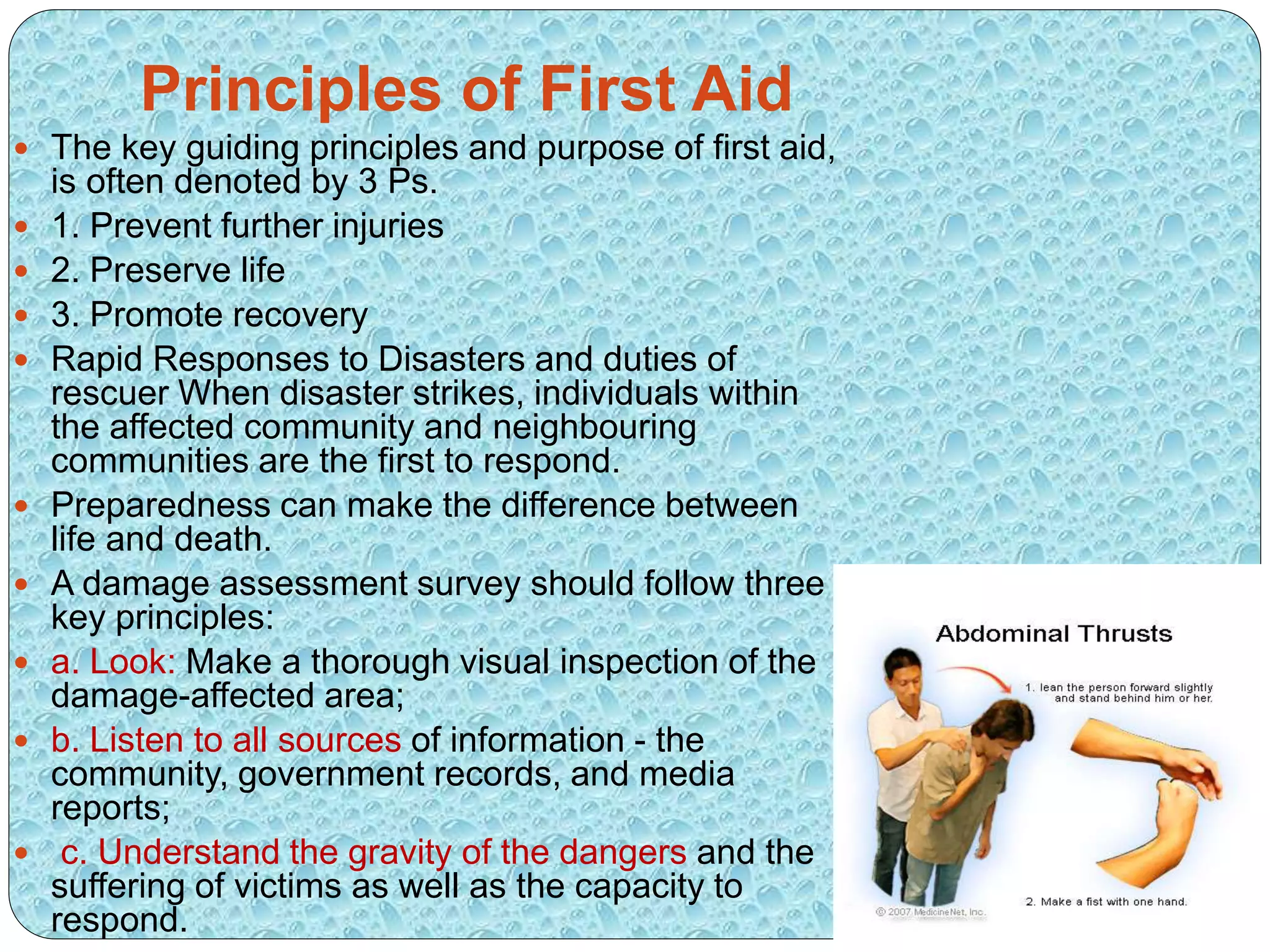 Principles of First Aid

- The key guiding principles and purpose of first aid, is often denoted by 3 Ps.
- 1. Prevent further injuries
- 2. Preserve life
- 3. Promote recovery
- Rapid Responses to Disasters and duties of rescuer When disaster strikes, individuals within the affected community and neighbouring communities are the first to respond.
- Preparedness can make the difference between life and death.
- A damage assessment survey should follow three key principles:
- a. Look: Make a thorough visual inspection of the damage-affected area;
- b. Listen to all sources of information - the community, government records, and media reports;
- c. Understand the gravity of the dangers and the suffering of victims as well as the capacity to respond.

Abdominal Thrusts

1. lean the person forward slightly and stand behind him or her.

2. Make a fist with one hand.

© 2007 MedicineNet, Inc.